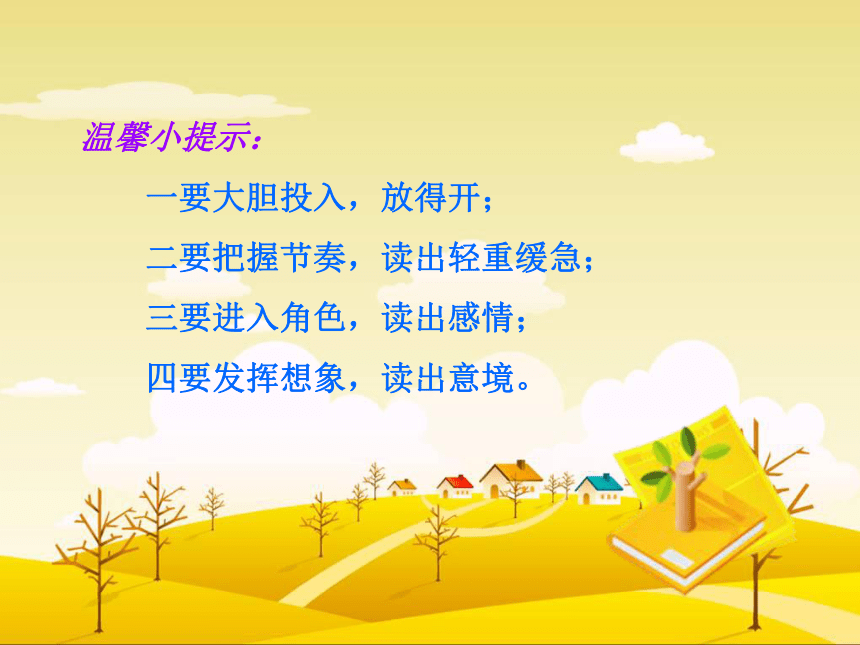 温馨小提示：

一要大胆投入，放得开；

二要把握节奏，读出轻重缓急；

三要进入角色，读出感情；

四要发挥想象，读出意境。